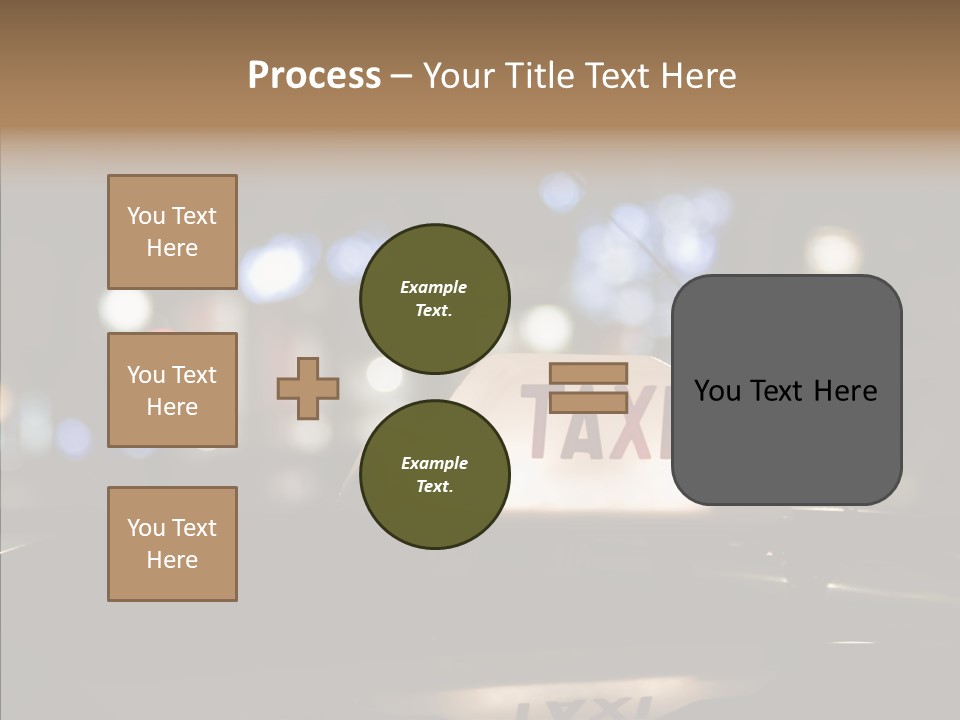 Process – Your Title Text Here

You Text Here

You Text Here

You Text Here

Example Text.

Example Text.

TAXI

You Text Here